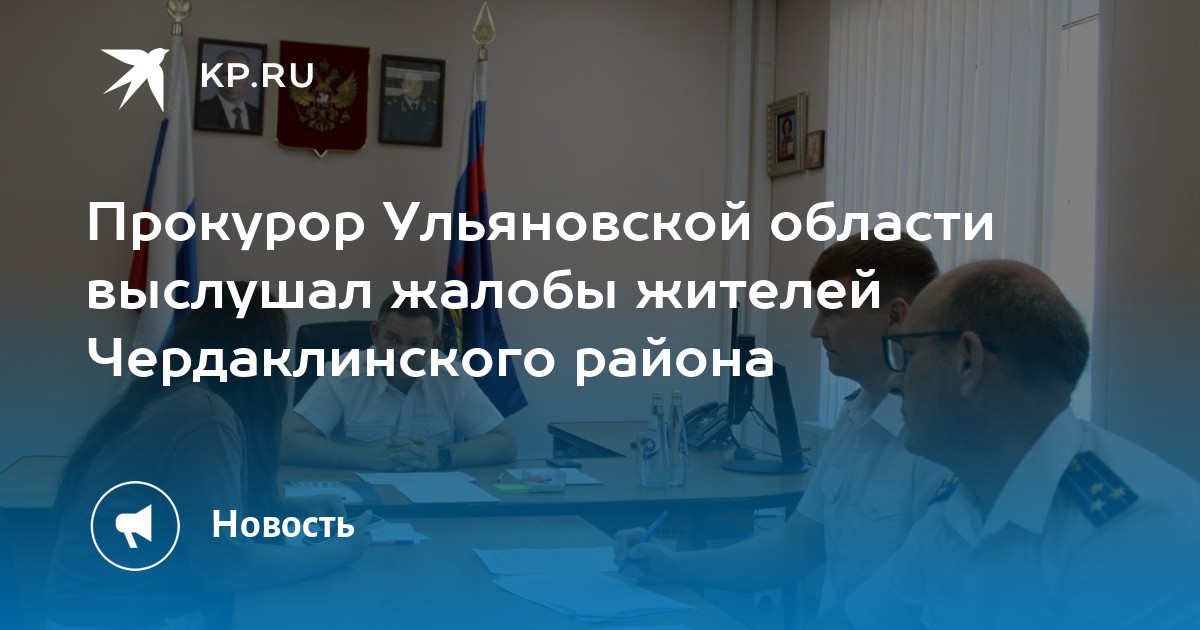 KP.RU

Прокурор Ульяновской области выслушал жалобы жителей Чердаклинского района

Новость